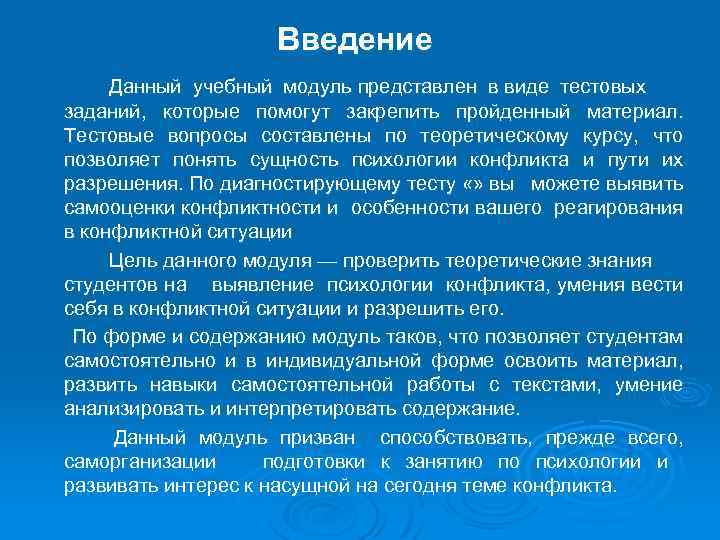 Введение

Данный учебный модуль представлен в виде тестовых заданий, которые помогут закрепить пройденный материал. Тестовые вопросы составлены по теоретическому курсу, что позволяет понять сущность психологии конфликта и пути их разрешения. По диагностирующему тесту «» вы можете выявить самооценки конфликтности и особенности вашего реагирования в конфликтной ситуации

Цель данного модуля — проверить теоретические знания студентов на выявление психологии конфликта, умения вести себя в конфликтной ситуации и разрешить его.

По форме и содержанию модуль таков, что позволяет студентам самостоятельно и в индивидуальной форме освоить материал, развить навыки самостоятельной работы с текстами, умение анализировать и интерпретировать содержание.

Данный модуль призван способствовать, прежде всего, саморганизации подготовки к занятию по психологии и развивать интерес к насущной на сегодня теме конфликта.